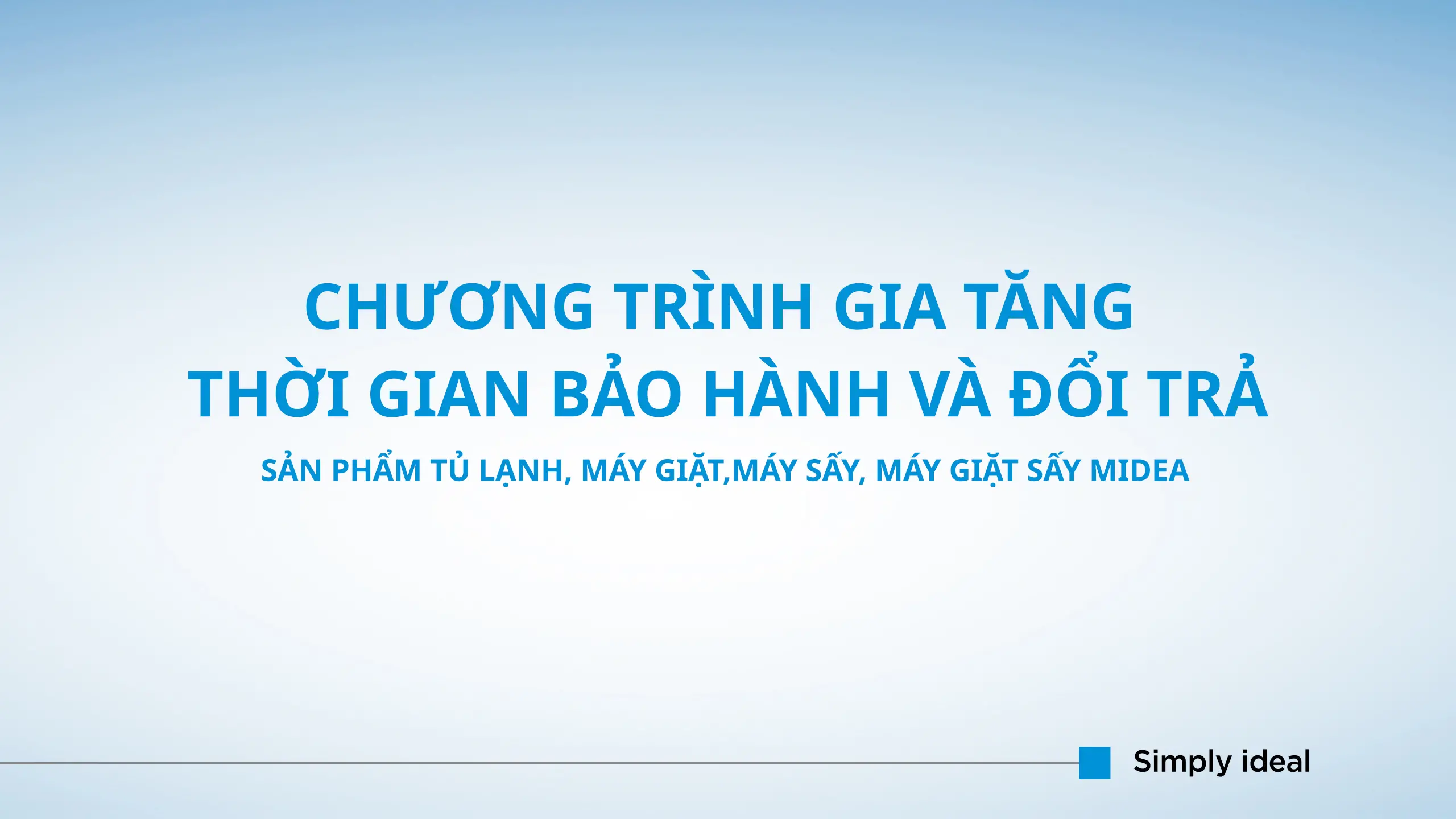 CHƯƠNG TRÌNH GIA TĂNG
THỜI GIAN BẢO HÀNH VÀ ĐỔI TRẢ

SẢN PHẨM TỦ LẠNH, MÁY GIẶT,MÁY SẤY, MÁY GIẶT SẤY MIDEA

Simply ideal